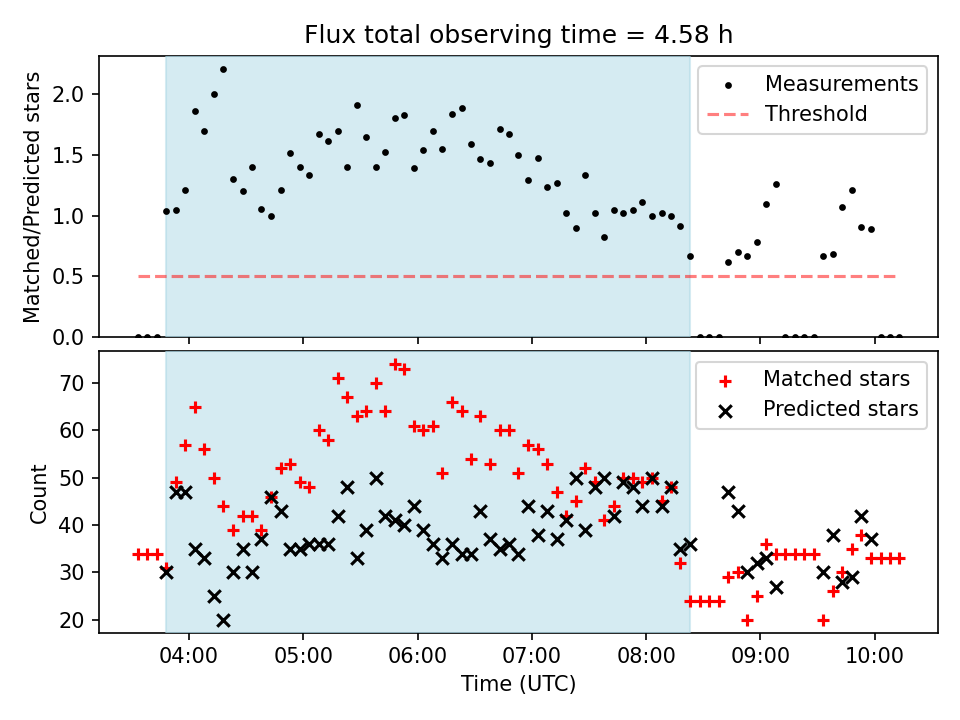 Flux total observing time = 4.58 h

Matched/Predicted stars

2.0
1.5
1.0
0.5
0.0

Measurements
Threshold

Count

70
60
50
40
30
20

Matched stars
Predicted stars

04:00
05:00
06:00
07:00
08:00
09:00
10:00

Time (UTC)